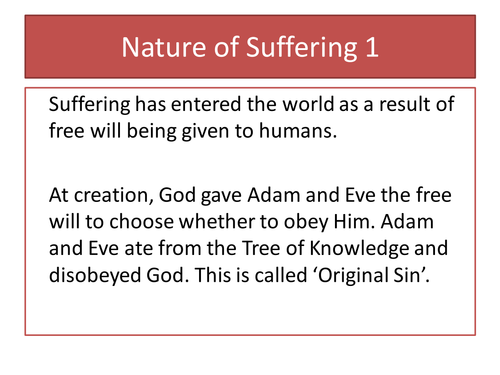 Nature of Suffering 1

Suffering has entered the world as a result of free will being given to humans.

At creation, God gave Adam and Eve the free will to choose whether to obey Him. Adam and Eve ate from the Tree of Knowledge and disobeyed God. This is called ‘Original Sin’.